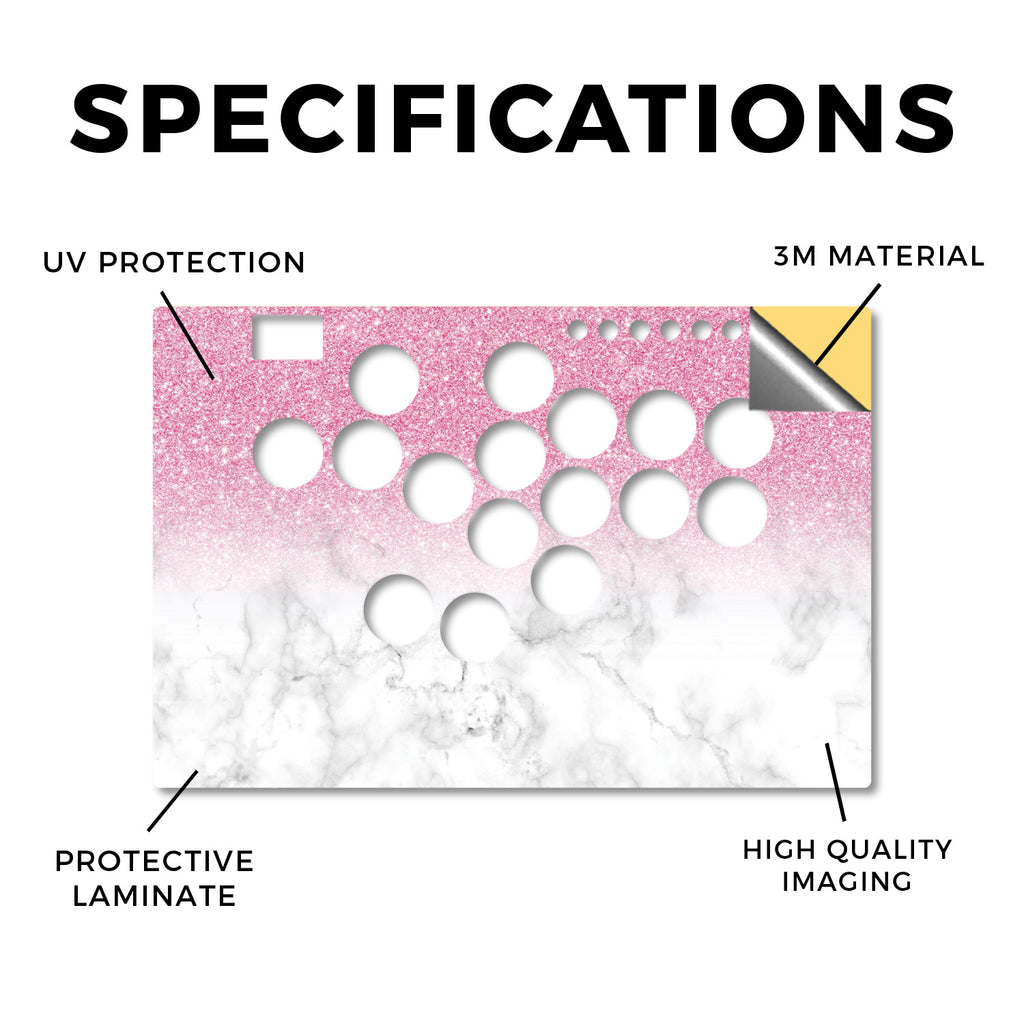 SPECIFICATIONS

UV PROTECTION

3M MATERIAL

PROTECTIVE LAMINATE

HIGH QUALITY IMAGING